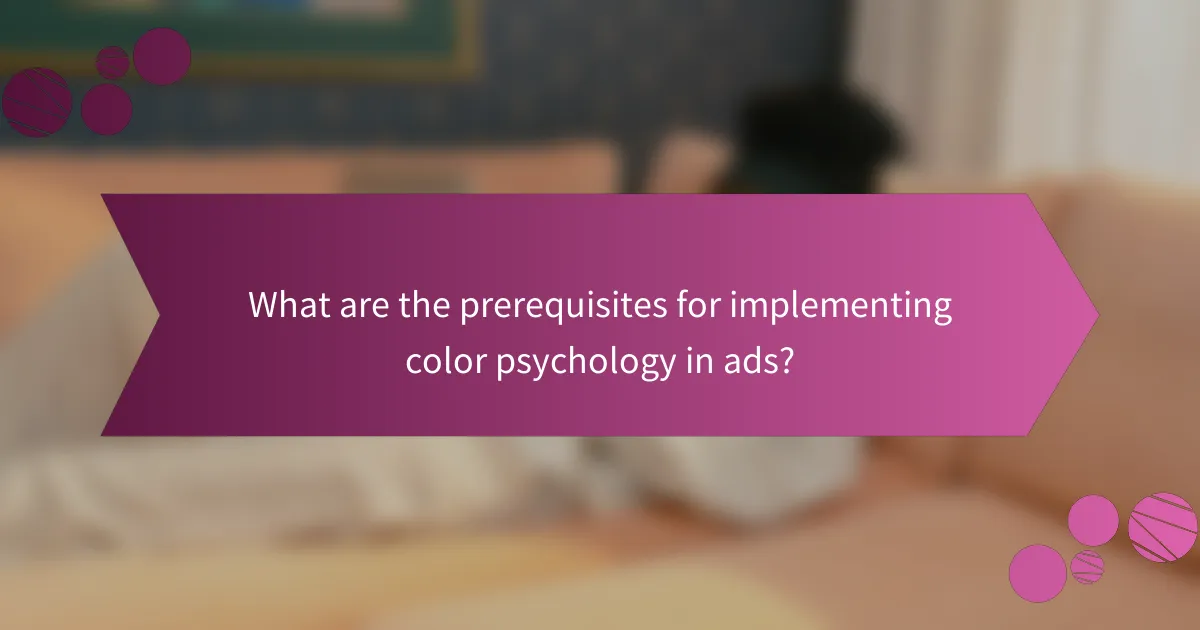 What are the prerequisites for implementing color psychology in ads?